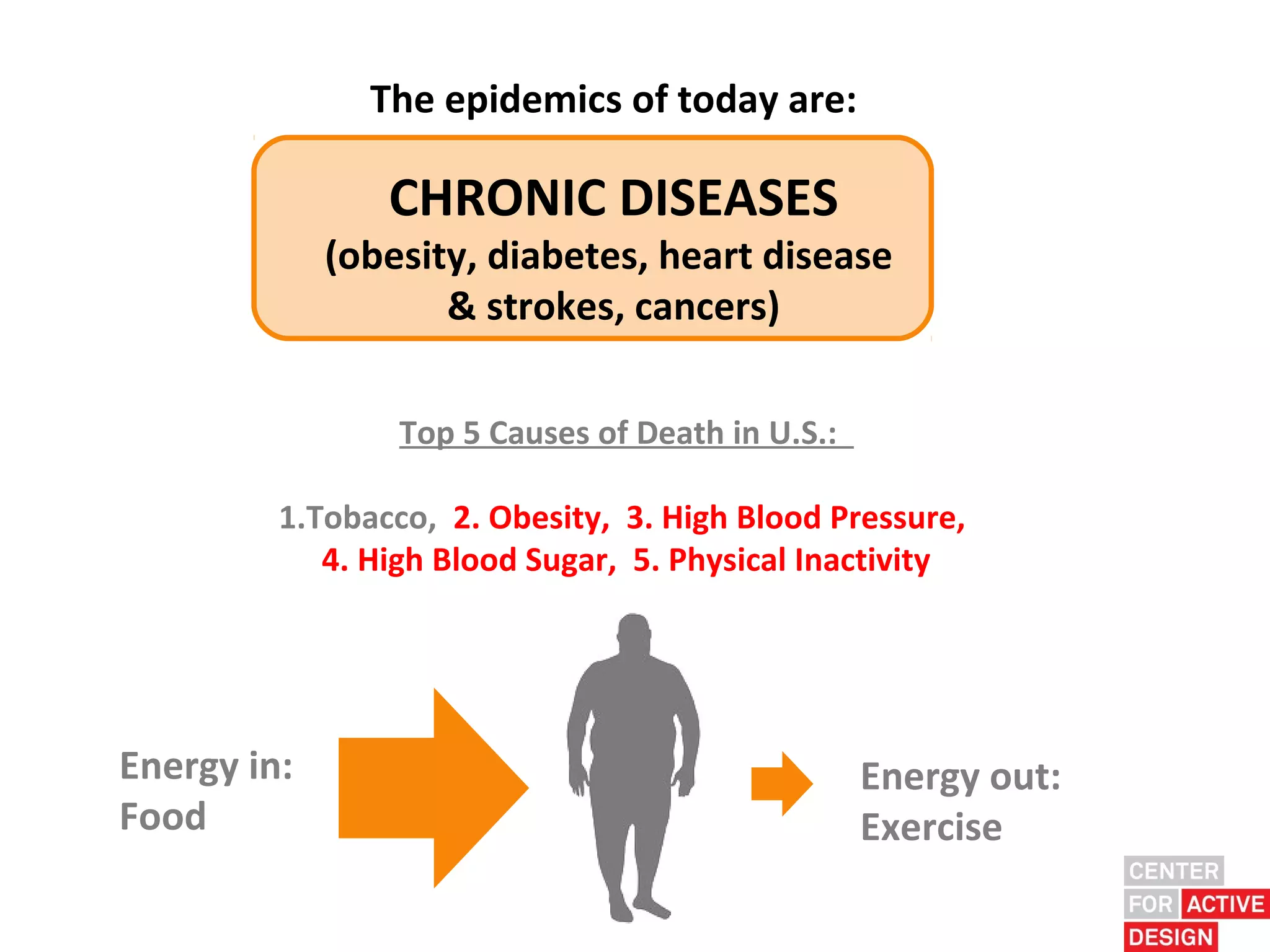 The epidemics of today are:

CHRONIC DISEASES
(obesity, diabetes, heart disease & strokes, cancers)

Top 5 Causes of Death in U.S.:

1.Tobacco, 2. Obesity, 3. High Blood Pressure, 4. High Blood Sugar, 5. Physical Inactivity

Energy in:
Food

Energy out:
Exercise

CENTER
FOR ACTIVE
DESIGN